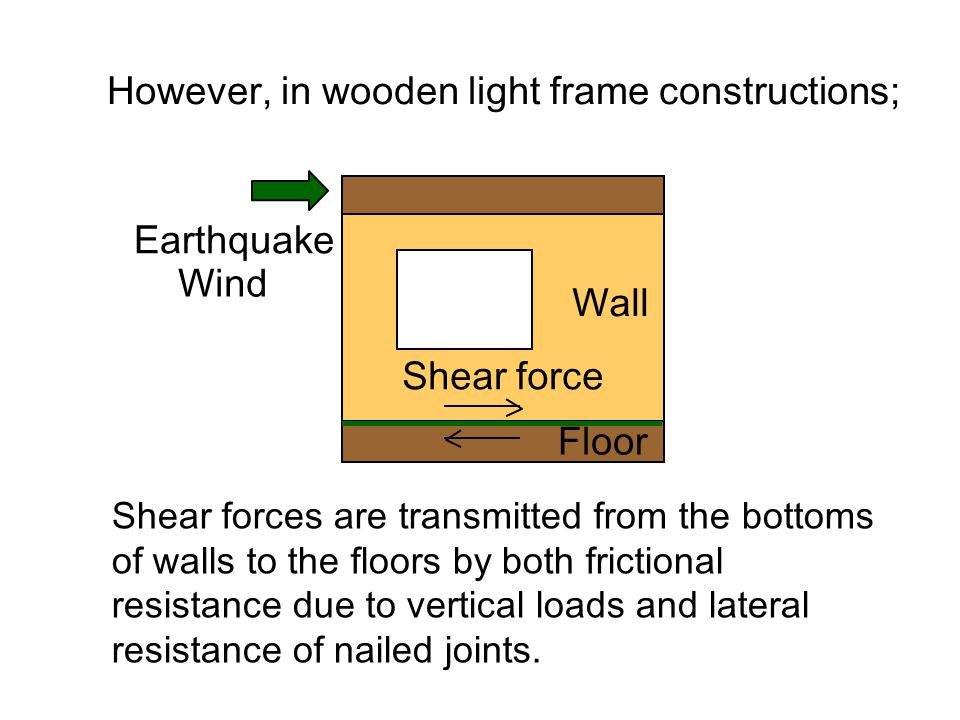 However, in wooden light frame constructions;

Earthquake
Wind

Wall

Shear force

Floor

Shear forces are transmitted from the bottoms of walls to the floors by both frictional resistance due to vertical loads and lateral resistance of nailed joints.